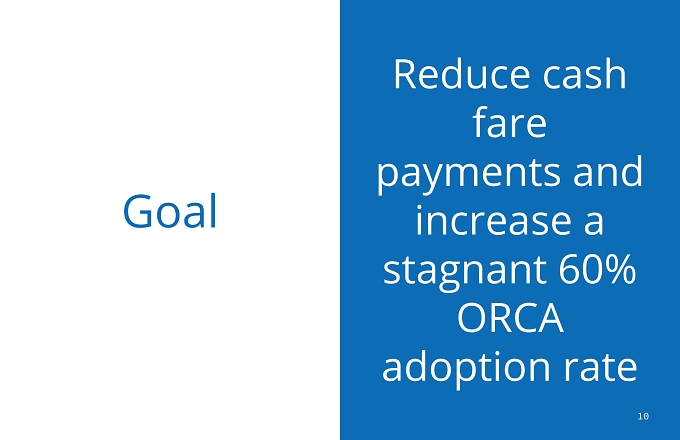 Goal

Reduce cash fare payments and increase a stagnant 60% ORCA adoption rate

10